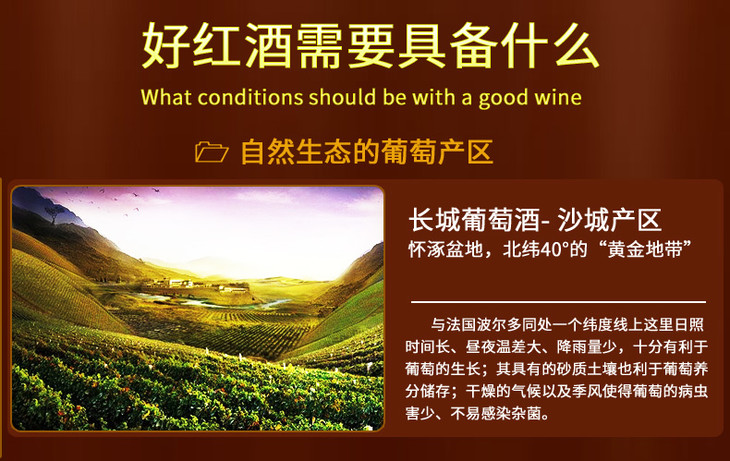 好红酒需要具备什么

What conditions should be with a good wine

自然生态的葡萄产区

长城葡萄酒- 沙城产区

怀涿盆地，北纬40°的“黄金地带”

与法国波尔多同处一个纬度线上这里日照时间长、昼夜温差大、降雨量少，十分有利于葡萄的生长；其具有的砂质土壤也利于葡萄养分储存；干燥的气候以及季风使得葡萄的病虫害少、不易感染杂菌。